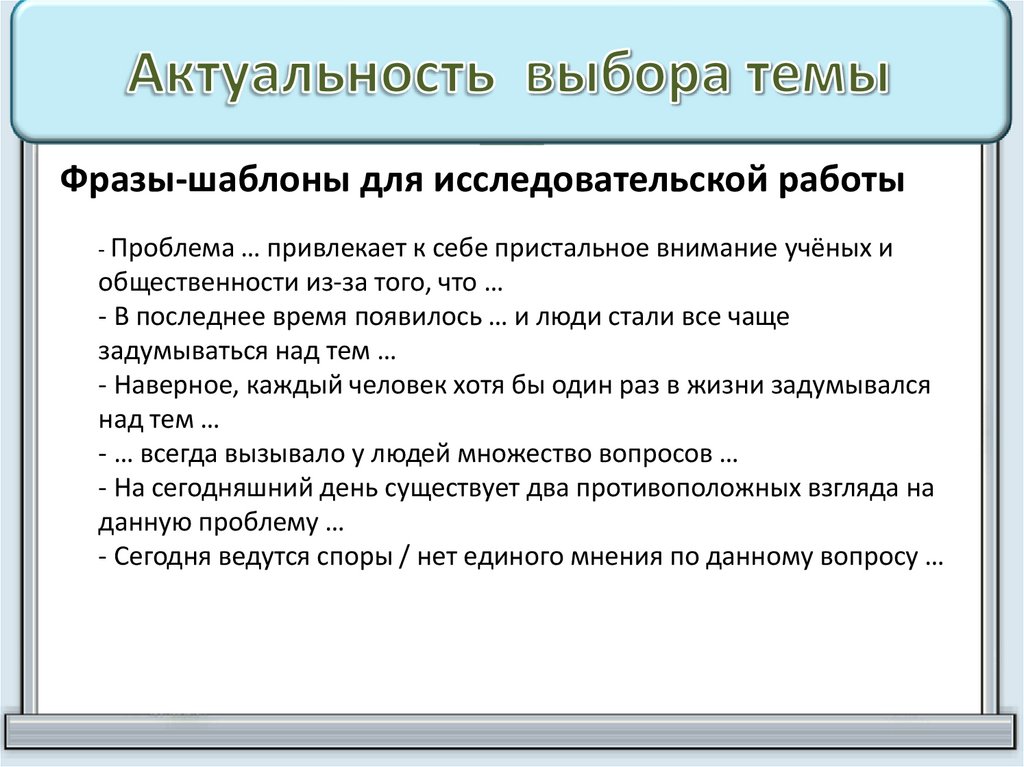 Актуальность выбора темы

Фразы-шаблоны для исследовательской работы

- Проблема … привлекает к себе пристальное внимание учёных и общественности из-за того, что …
- В последнее время появилось … и люди стали все чаще задумываться над тем …
- Наверное, каждый человек хотя бы один раз в жизни задумывался над тем …
- … всегда вызывало у людей множество вопросов …
- На сегодняшний день существует два противоположных взгляда на данную проблему …
- Сегодня ведутся споры / нет единого мнения по данному вопросу …